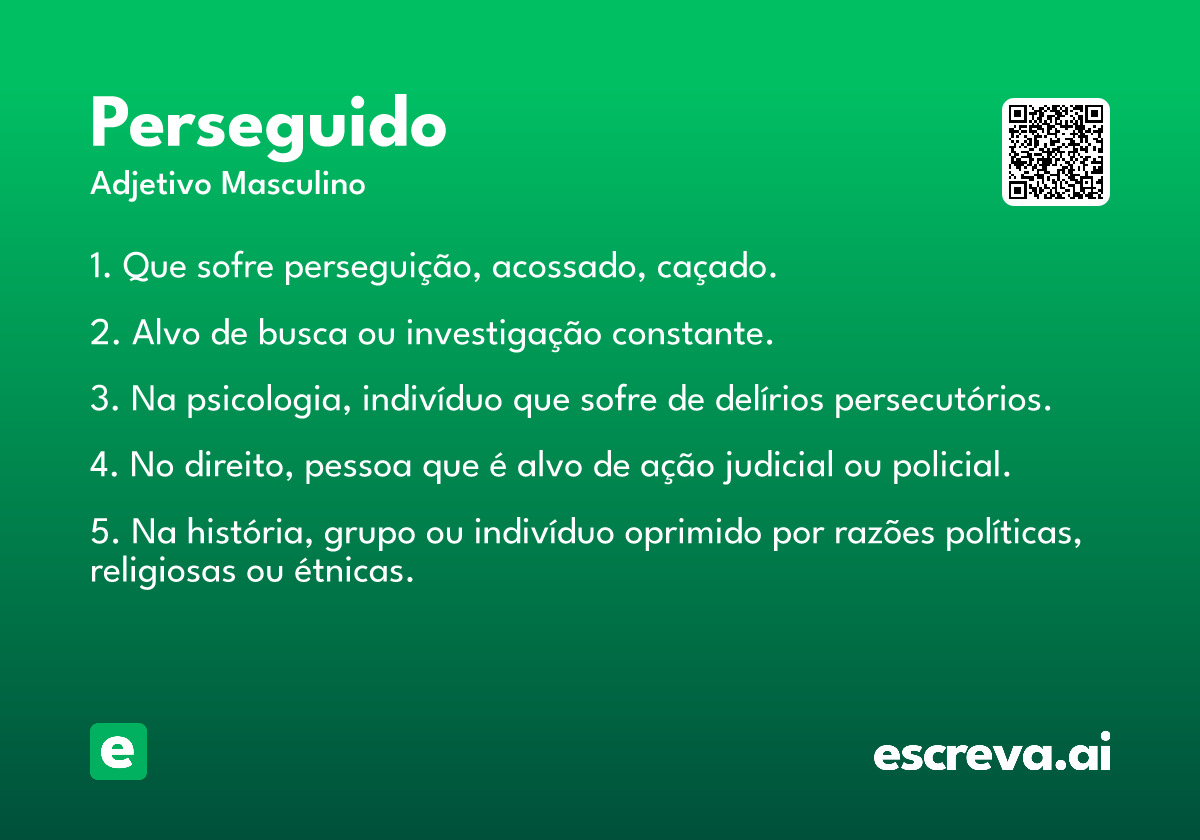 Perseguido
Adjetivo Masculino

1. Que sofre perseguição, acossado, caçado.

2. Alvo de busca ou investigação constante.

3. Na psicologia, indivíduo que sofre de delírios persecutórios.

4. No direito, pessoa que é alvo de ação judicial ou policial.

5. Na história, grupo ou indivíduo oprimido por razões políticas, religiosas ou étnicas.

e

escreva.ai